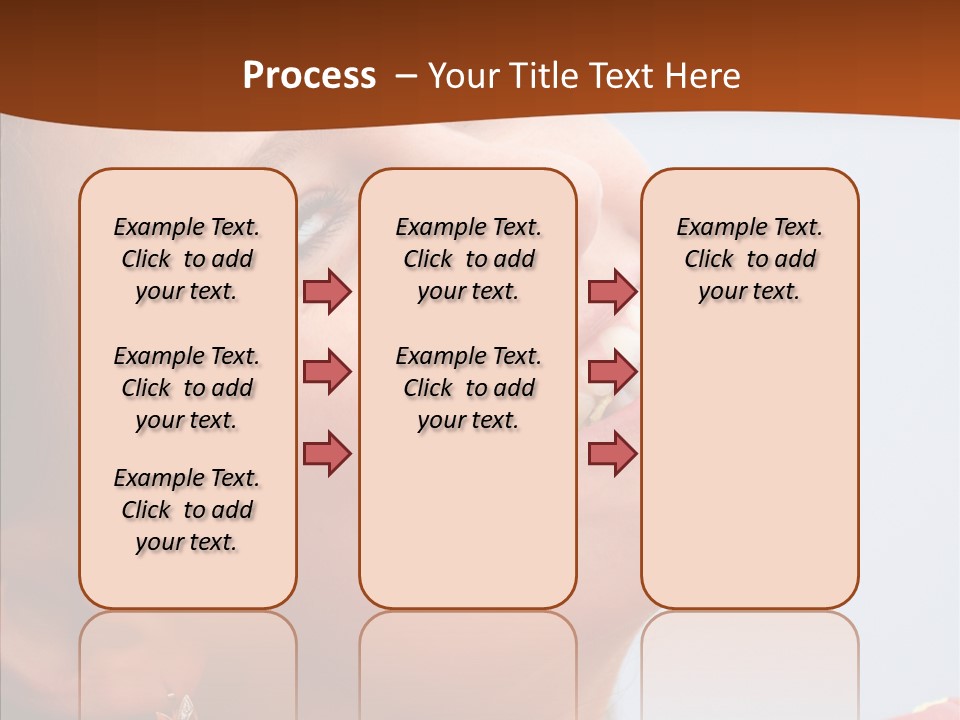 Process – Your Title Text Here

Example Text. Click to add your text.

Example Text. Click to add your text.

Example Text. Click to add your text.

Example Text. Click to add your text.

Example Text. Click to add your text.

Example Text. Click to add your text.